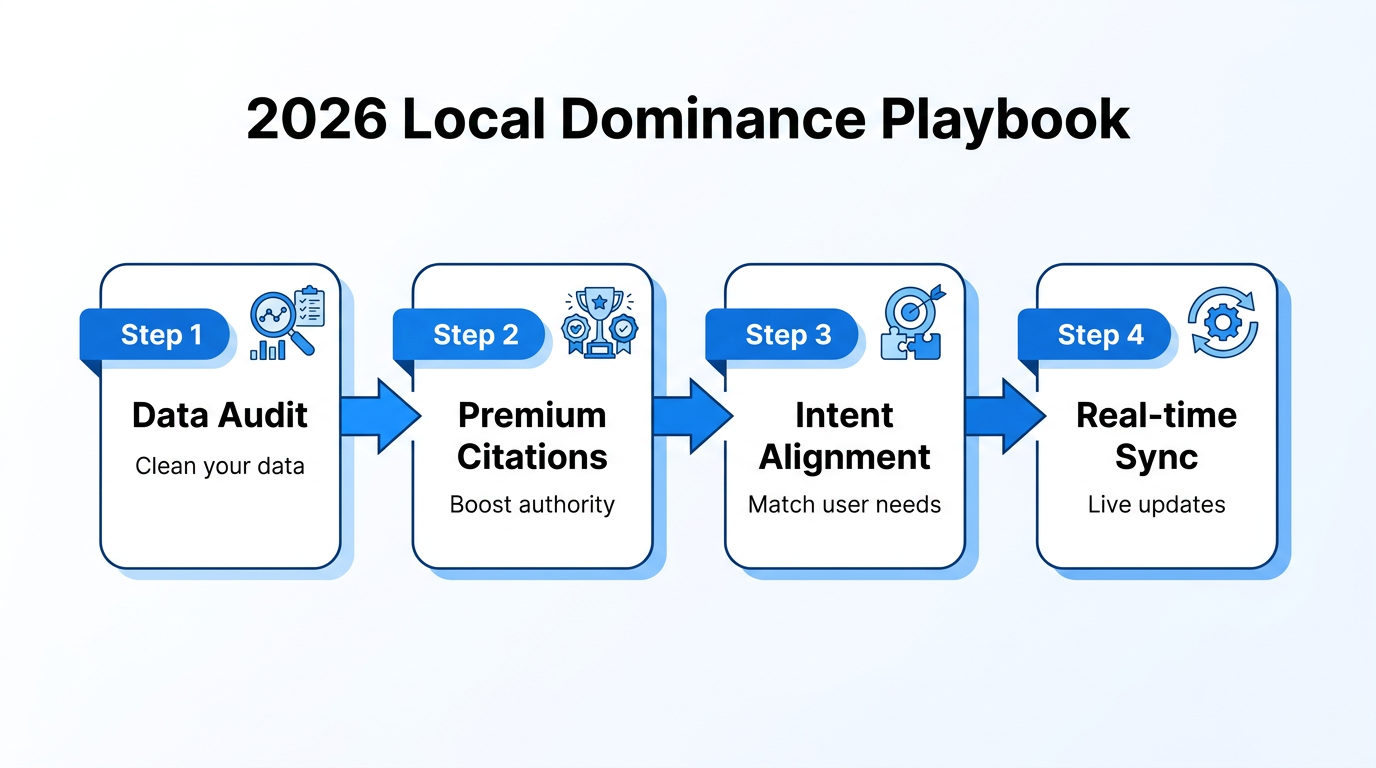 2026 Local Dominance Playbook

Step 1

Data Audit

Clean your data

Step 2

Premium Citations

Boost authority

Step 3

Intent Alignment

Match user needs

Step 4

Real-time Sync

Live updates